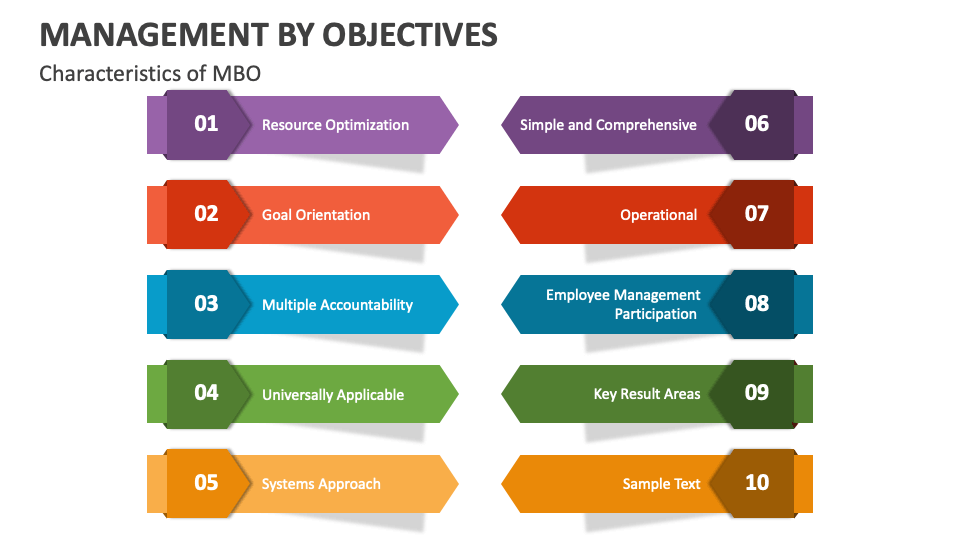 MANAGEMENT BY OBJECTIVES

Characteristics of MBO

01 Resource Optimization

02 Goal Orientation

03 Multiple Accountability

04 Universally Applicable

05 Systems Approach

Simple and Comprehensive 06

Operational 07

Employee Management Participation 08

Key Result Areas 09

Sample Text 10